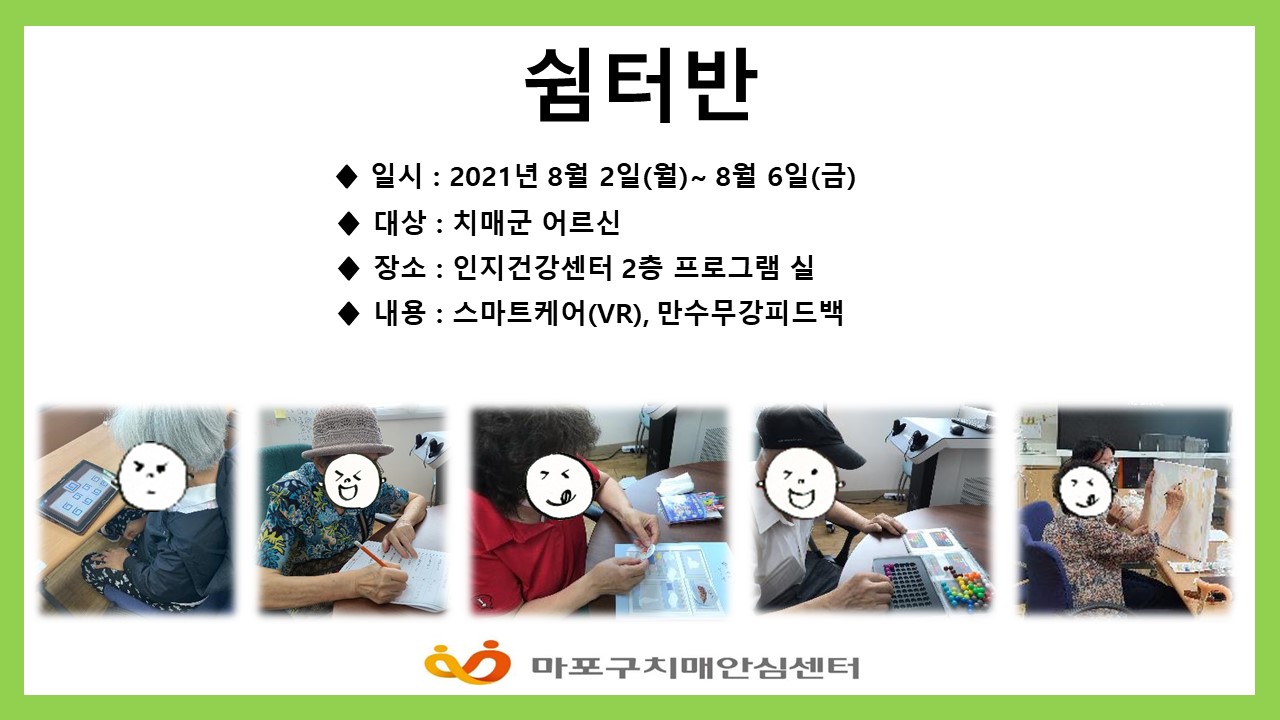 쉼터반

◆ 일시 : 2021년 8월 2일(월)~ 8월 6일(금)

◆ 대상 : 치매군 어르신

◆ 장소 : 인지건강센터 2층 프로그램 실

◆ 내용 : 스마트케어(VR), 만수무강피드백

마포구치매안심센터